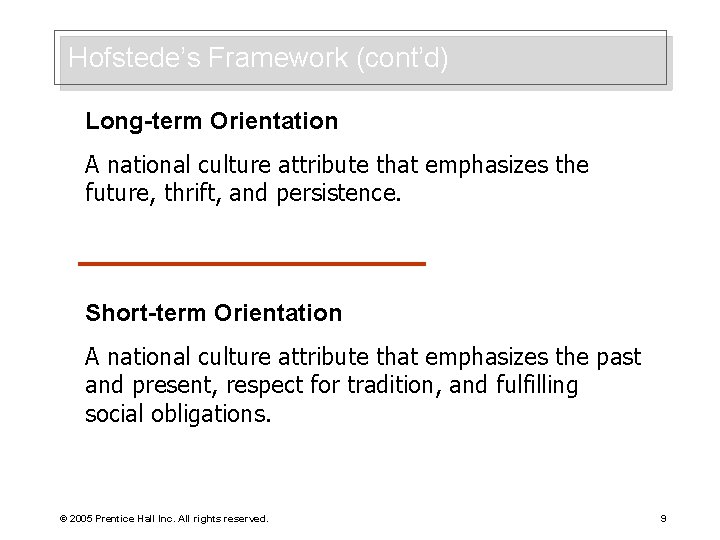 Hofstede's Framework (cont'd)

Long-term Orientation

A national culture attribute that emphasizes the future, thrift, and persistence.

Short-term Orientation

A national culture attribute that emphasizes the past and present, respect for tradition, and fulfilling social obligations.

© 2005 Prentice Hall Inc. All rights reserved.

9